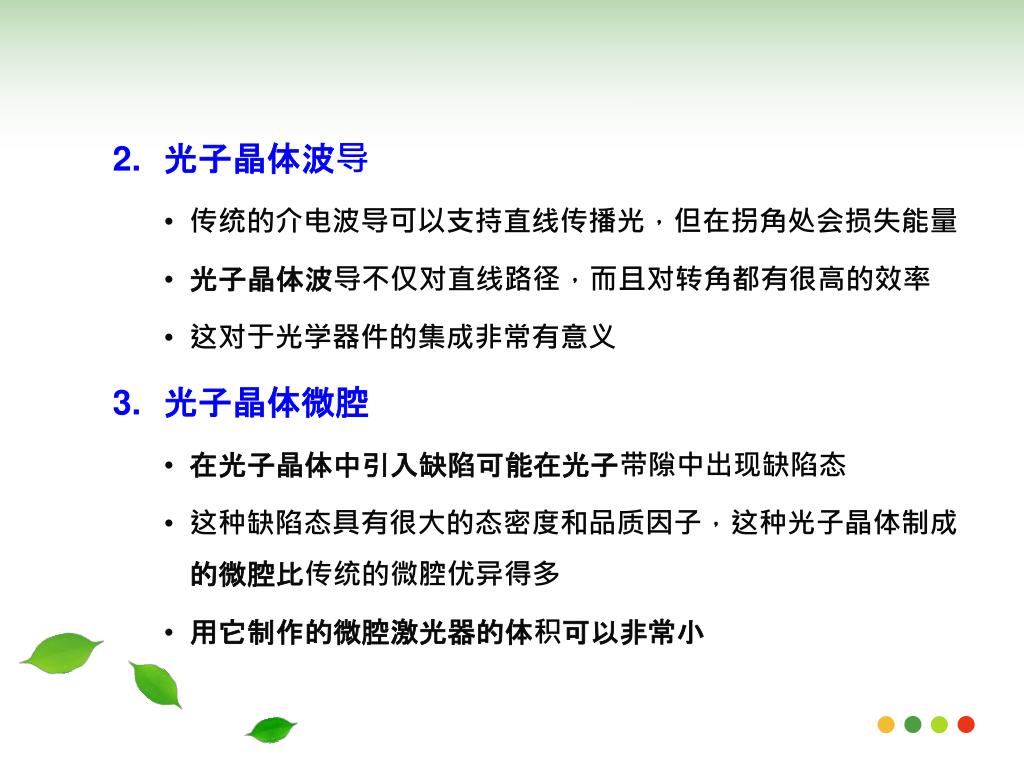 2. 光子晶体波导

• 传统的介电波导可以支持直线传播光，但在拐角处会损失能量

• 光子晶体波导不仅对直线路径，而且对转角都有很高的效率

• 这对于光学器件的集成非常有意义

3. 光子晶体微腔

• 在光子晶体中引入缺陷可能在光子带隙中出现缺陷态

• 这种缺陷态具有很大的态密度和品质因子，这种光子晶体制成的微腔比传统的微腔优异得多

• 用它制作的微腔激光器的体积可以非常小